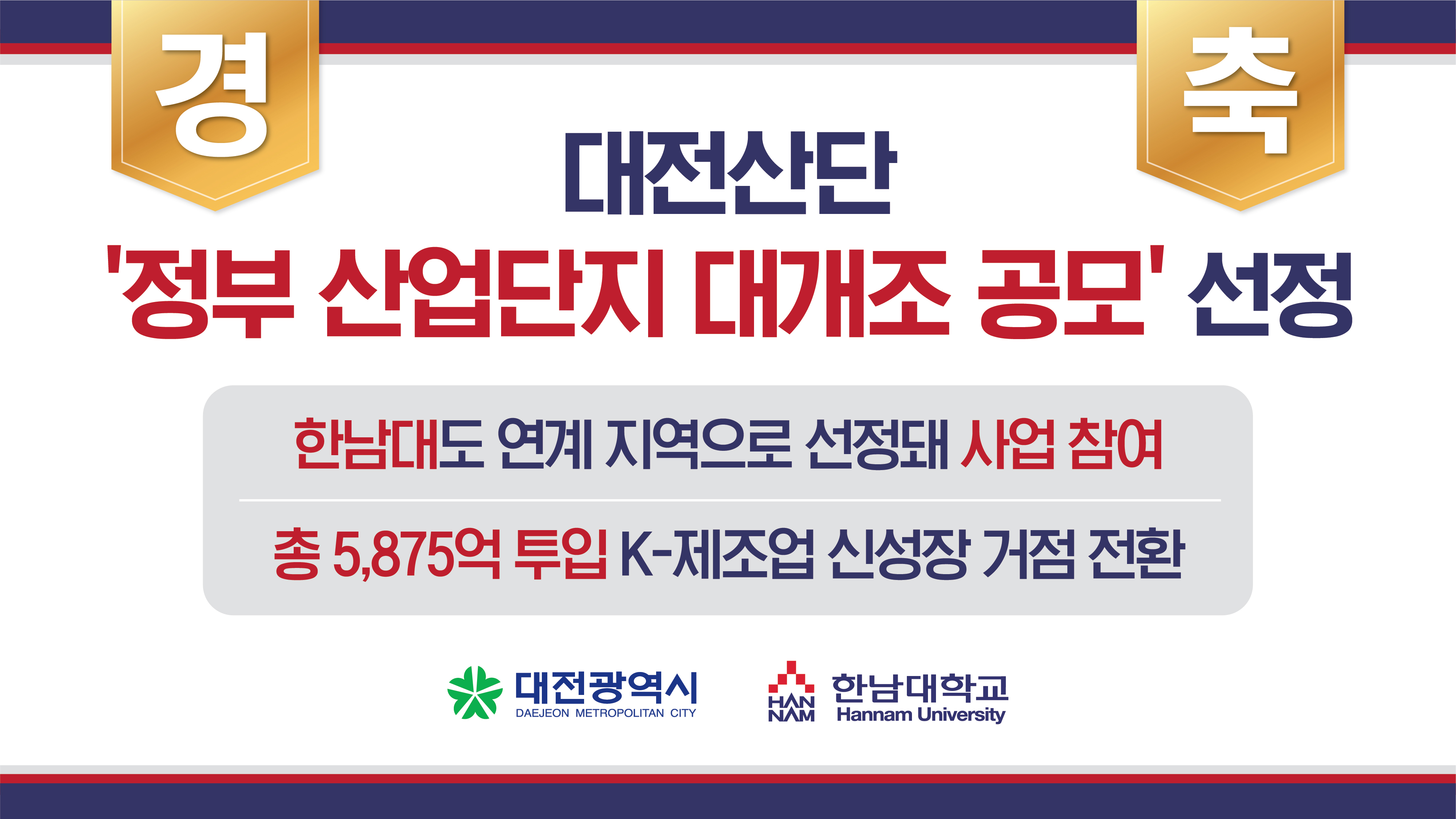 경

축

대전산단

'정부 산업단지 대개조 공모' 선정

한남대도 연계 지역으로 선정돼 사업 참여

총 5,875억 투입 K-제조업 신성장 거점 전환

대전광역시
DAEJEON METROPOLITAN CITY

HAN
NAM
한남대학교
Hannam University